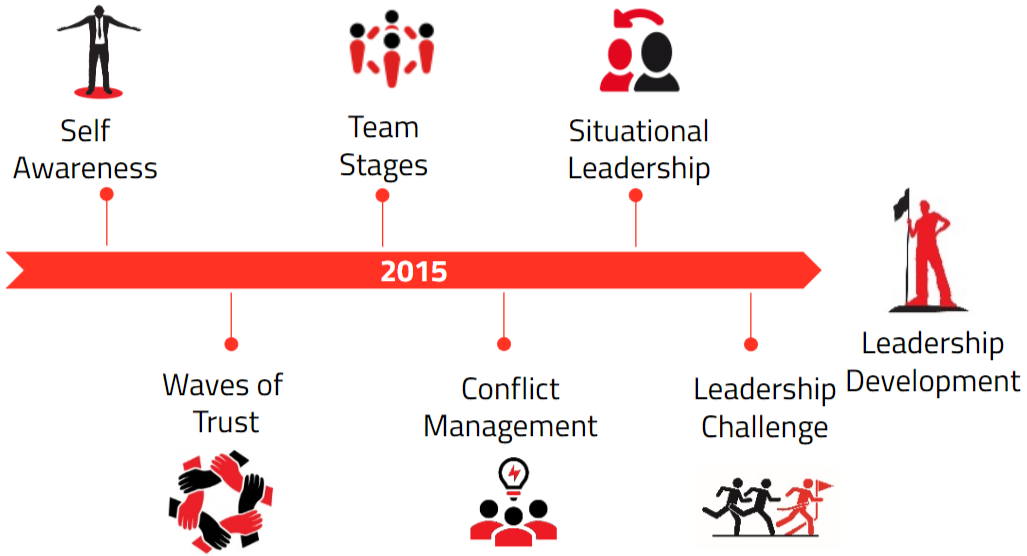 Self Awareness

Team Stages

Situational Leadership

2015

Waves of Trust

Conflict Management

Leadership Challenge

Leadership Development